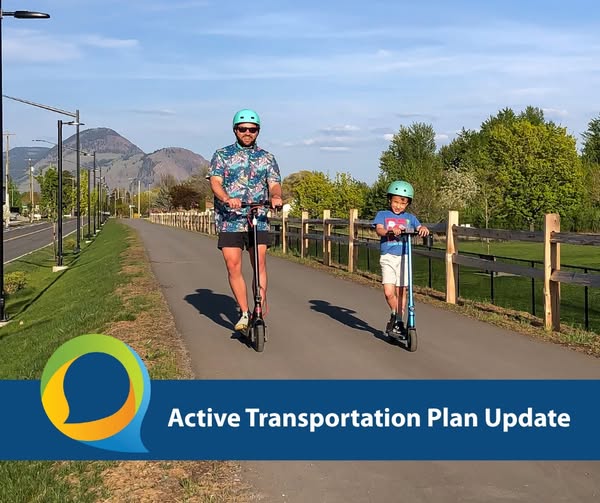 Active Transportation Plan Update